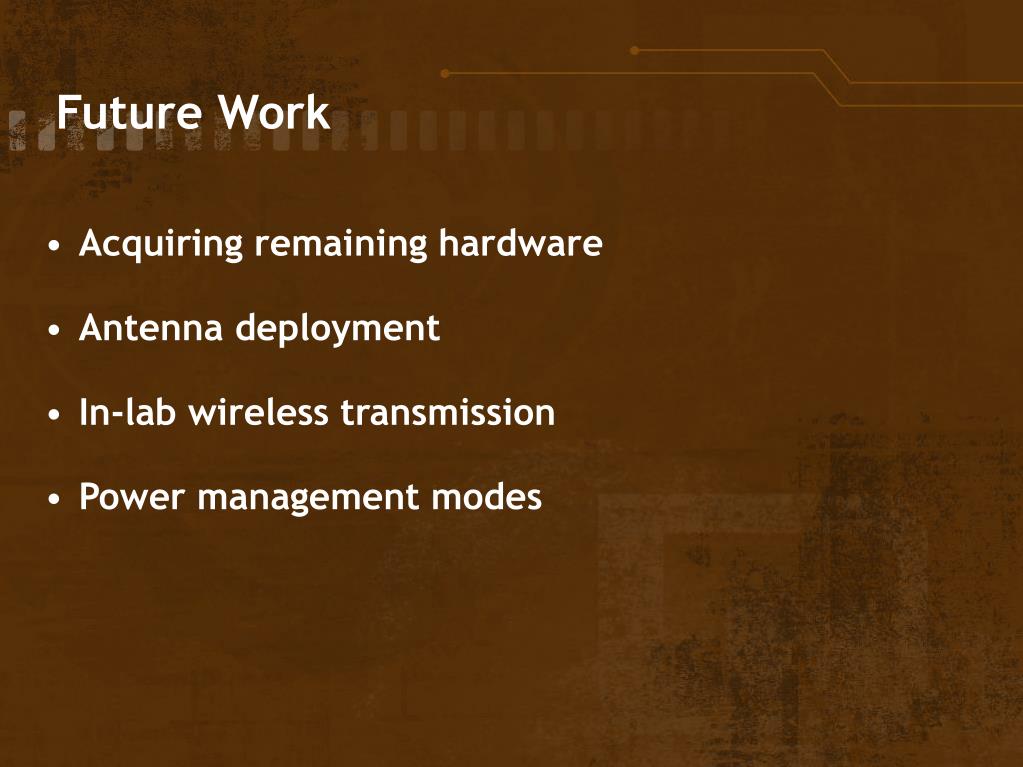 Future Work

• Acquiring remaining hardware

• Antenna deployment

• In-lab wireless transmission

• Power management modes